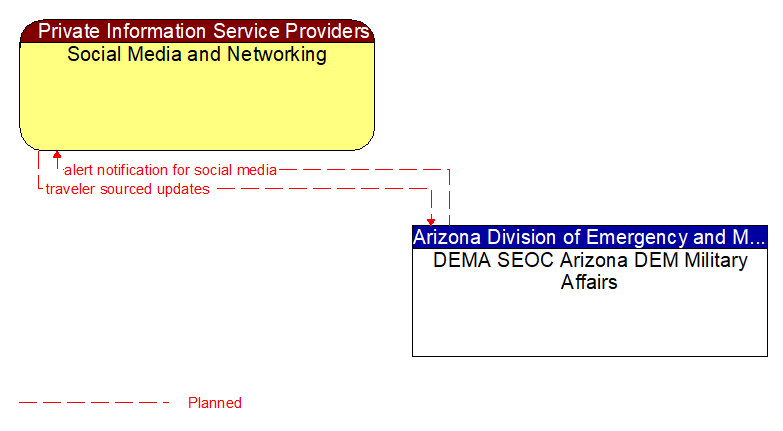 Private Information Service Providers
Social Media and Networking

alert notification for social media
traveler sourced updates

Arizona Division of Emergency and M...
DEMA SEOC Arizona DEM Military Affairs

Planned